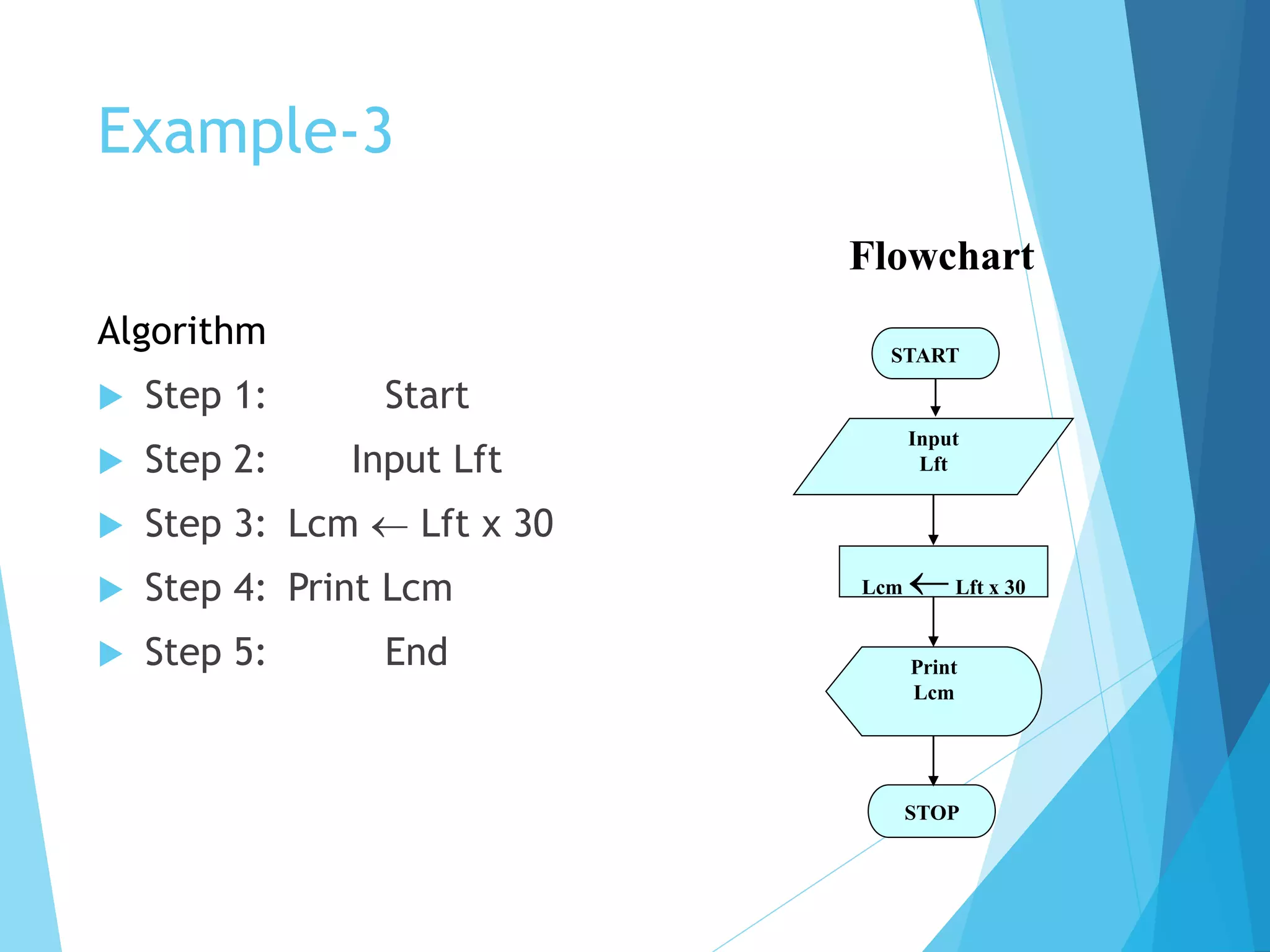 Example-3

Algorithm

Step 1: Start

Step 2: Input Lft

Step 3: Lcm $\leftarrow$ Lft x 30

Step 4: Print Lcm

Step 5: End

Flowchart

START

Input Lft

Lcm $\leftarrow$ Lft x 30

Print Lcm

STOP